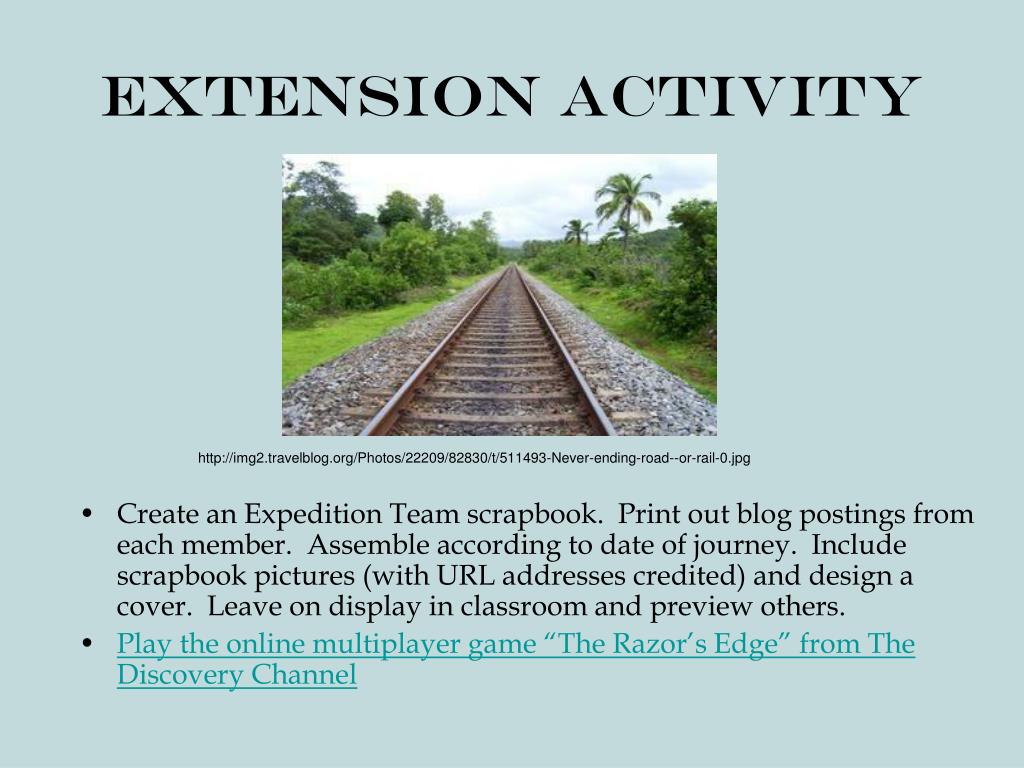 EXTENSION ACTIVITY

http://img2.travelblog.org/Photos/22209/82830/t/511493-Never-ending-road--or-rail-0.jpg

• Create an Expedition Team scrapbook.  Print out blog postings from each member.  Assemble according to date of journey.  Include scrapbook pictures (with URL addresses credited) and design a cover.  Leave on display in classroom and preview others.
• Play the online multiplayer game “The Razor’s Edge” from The Discovery Channel